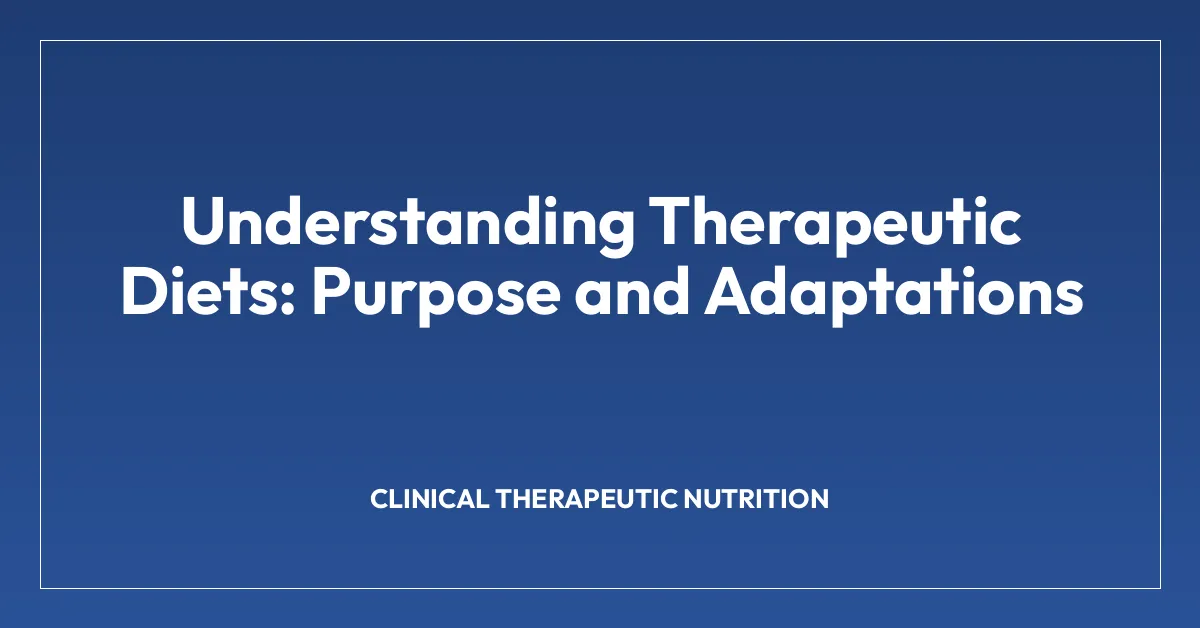 Understanding Therapeutic Diets: Purpose and Adaptations

CLINICAL THERAPEUTIC NUTRITION